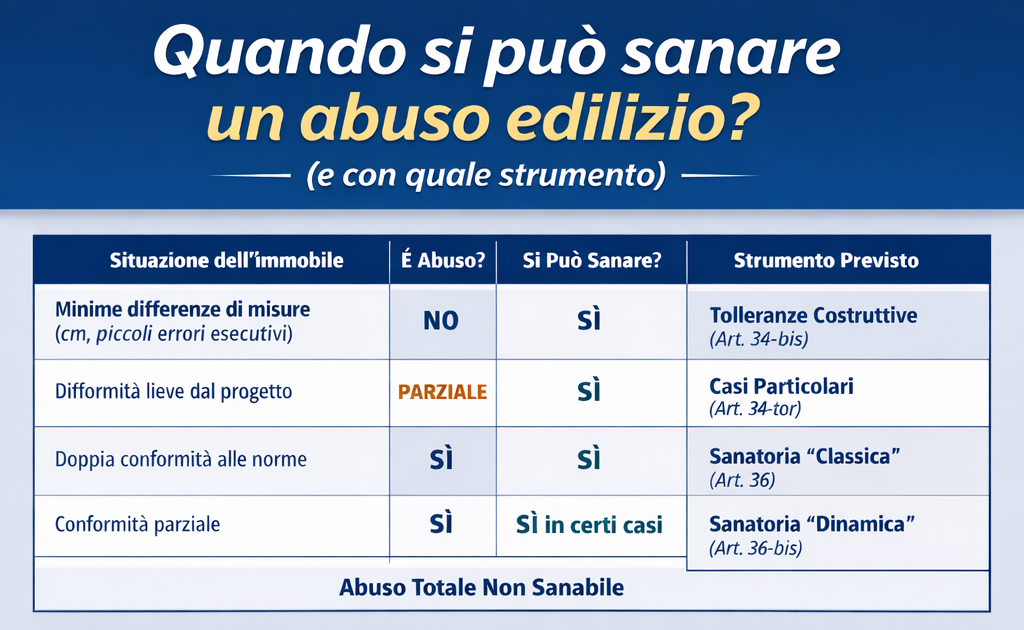 Quando si può sanare un abuso edilizio?

(e con quale strumento)

| Situazione dell'immobile | É Abuso? | Si Può Sanare? | Strumento Previsto |
|---|---|---|---|
| Minime differenze di misure (cm, piccoli errori esecutivi) | NO | SÌ | Tolleranze Costruttive (Art. 34-bis) |
| Difformità lieve dal progetto | PARZIALE | SÌ | Casi Particolari (Art. 34-tor) |
| Doppia conformità alle norme | SÌ | SÌ | Sanatoria "Classica" (Art. 36) |
| Conformità parziale | SÌ | SÌ in certi casi | Sanatoria "Dinamica" (Art. 36-bis) |
| Abuso Totale Non Sanabile | | | |